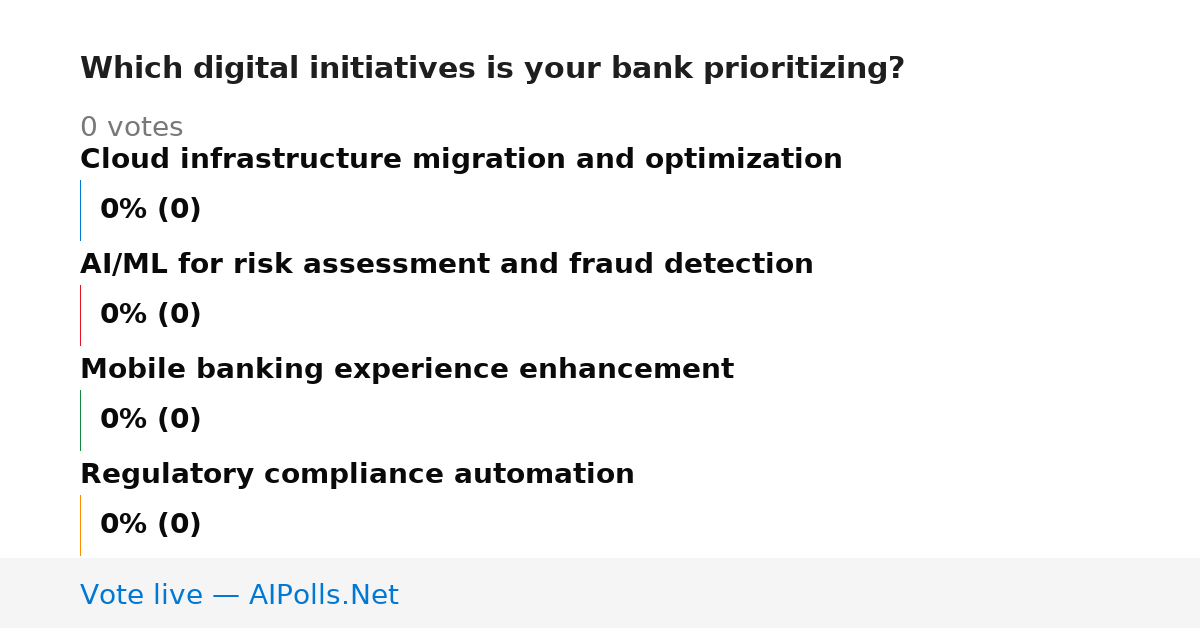 Which digital initiatives is your bank prioritizing?

0 votes

Cloud infrastructure migration and optimization

0% (0)

AI/ML for risk assessment and fraud detection

0% (0)

Mobile banking experience enhancement

0% (0)

Regulatory compliance automation

0% (0)

Vote live — AIPolls.Net